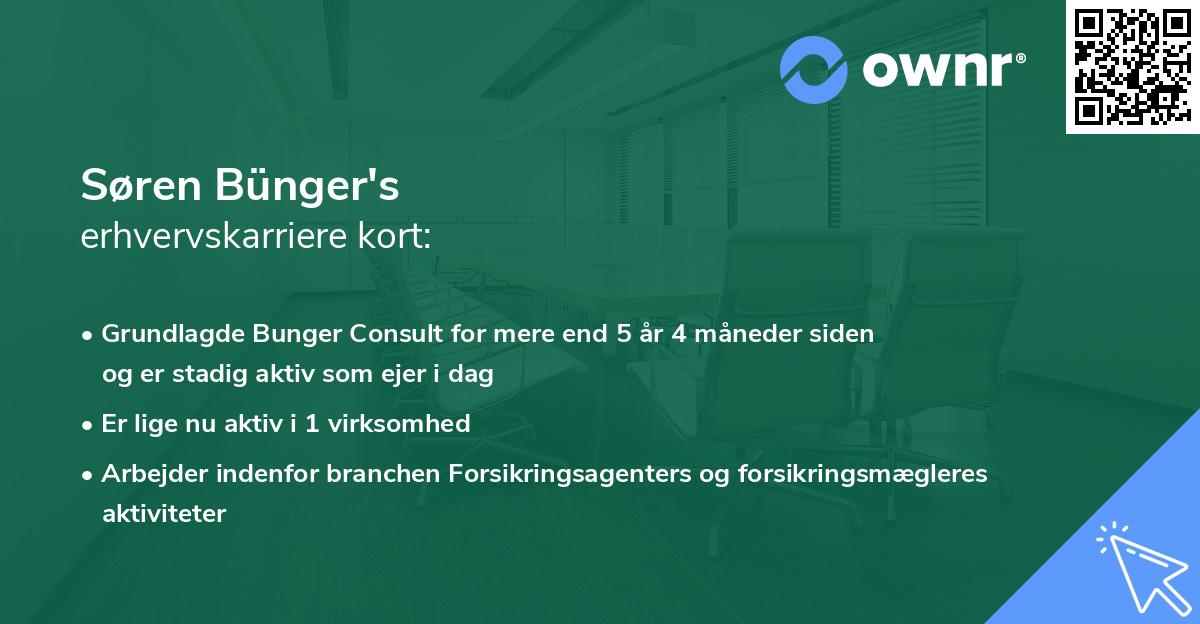 ownr®

Søren Bünger's
erhvervskarriere kort:

• Grundlagde Bunger Consult for mere end 5 år 4 måneder siden og er stadig aktiv som ejer i dag

• Er lige nu aktiv i 1 virksomhed

• Arbejder indenfor branchen Forsikringsagenters og forsikringsmægleres aktiviteter